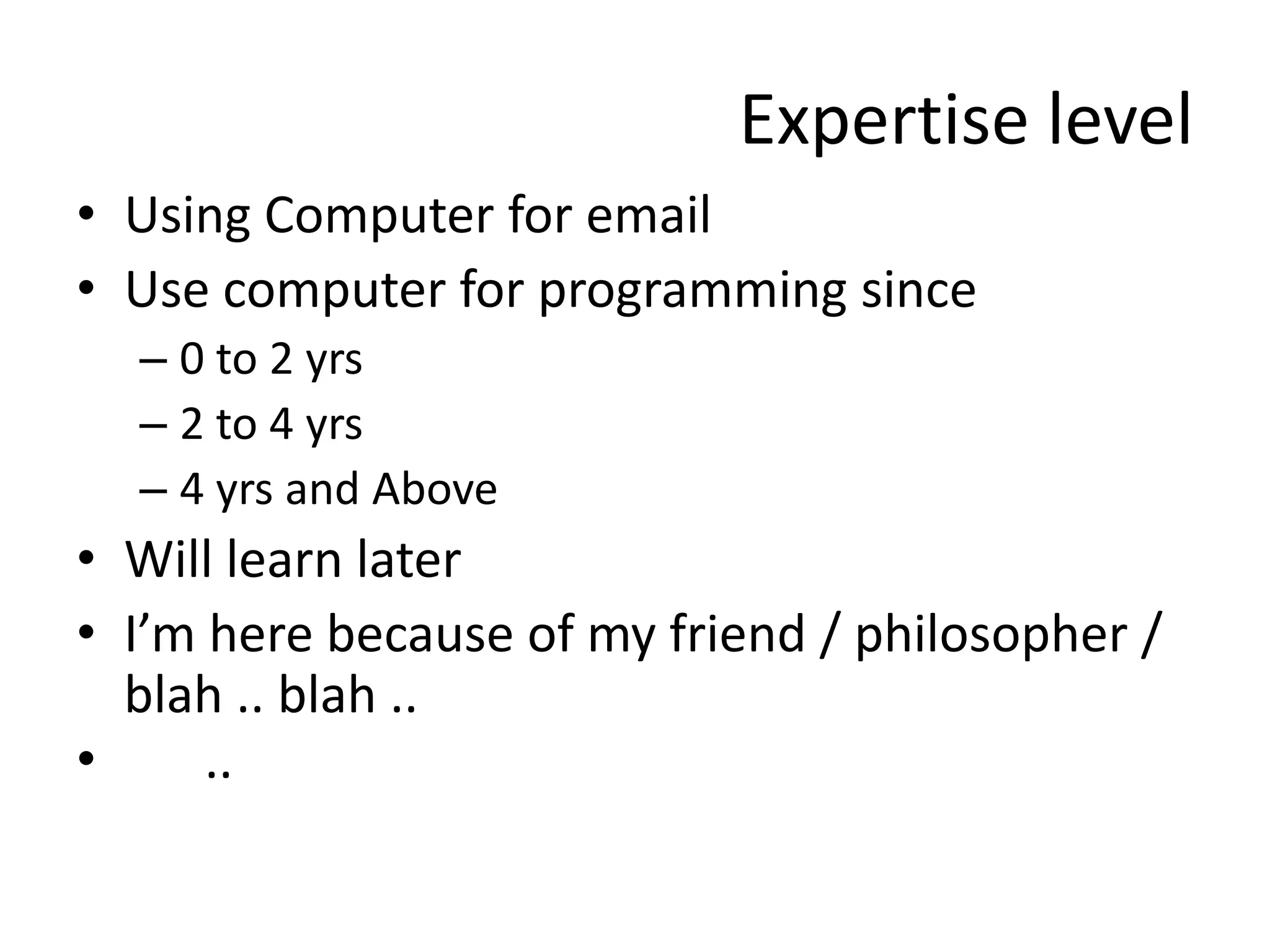 Expertise level

• Using Computer for email
• Use computer for programming since
– 0 to 2 yrs
– 2 to 4 yrs
– 4 yrs and Above
• Will learn later
• I’m here because of my friend / philosopher / blah .. blah ..
• ..